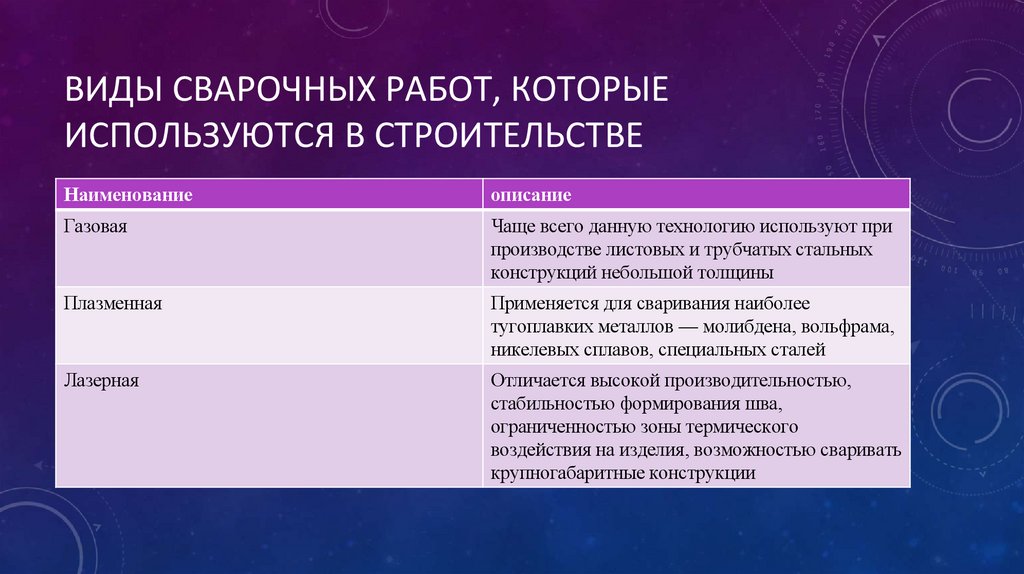 ВИДЫ СВАРОЧНЫХ РАБОТ, КОТОРЫЕ ИСПОЛЬЗУЮТСЯ В СТРОИТЕЛЬСТВЕ

| Наименование | описание |
|---|---|
| Газовая | Чаще всего данную технологию используют при производстве листовых и трубчатых стальных конструкций небольшой толщины |
| Плазменная | Применяется для сваривания наиболее тугоплавких металлов — молибдена, вольфрама, никелевых сплавов, специальных сталей |
| Лазерная | Отличается высокой производительностью, стабильностью формирования шва, ограниченностью зоны термического воздействия на изделия, возможностью сваривать крупногабаритные конструкции |